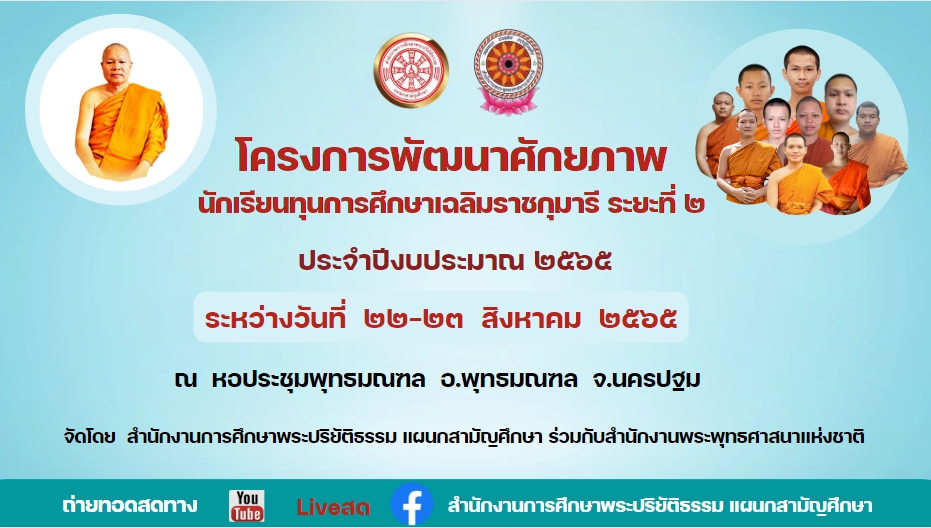 โครงการพัฒนาศักยภาพ
นักเรียนทุนการศึกษาเฉลิมราชกุมารี ระยะที่ ๒

ประจำปีงบประมาณ ๒๕๖๕

ระหว่างวันที่ ๒๒-๒๓ สิงหาคม ๒๕๖๕

ณ หอประชุมพุทธมณฑล อ.พุทธมณฑล จ.นครปฐม

จัดโดย สำนักงานการศึกษาพระปริยัติธรรม แผนกสามัญศึกษา ร่วมกับสำนักงานพระพุทธศาสนาแห่งชาติ

ถ่ายทอดสดทาง You Tube Liveสด สำนักงานการศึกษาพระปริยัติธรรม แผนกสามัญศึกษา